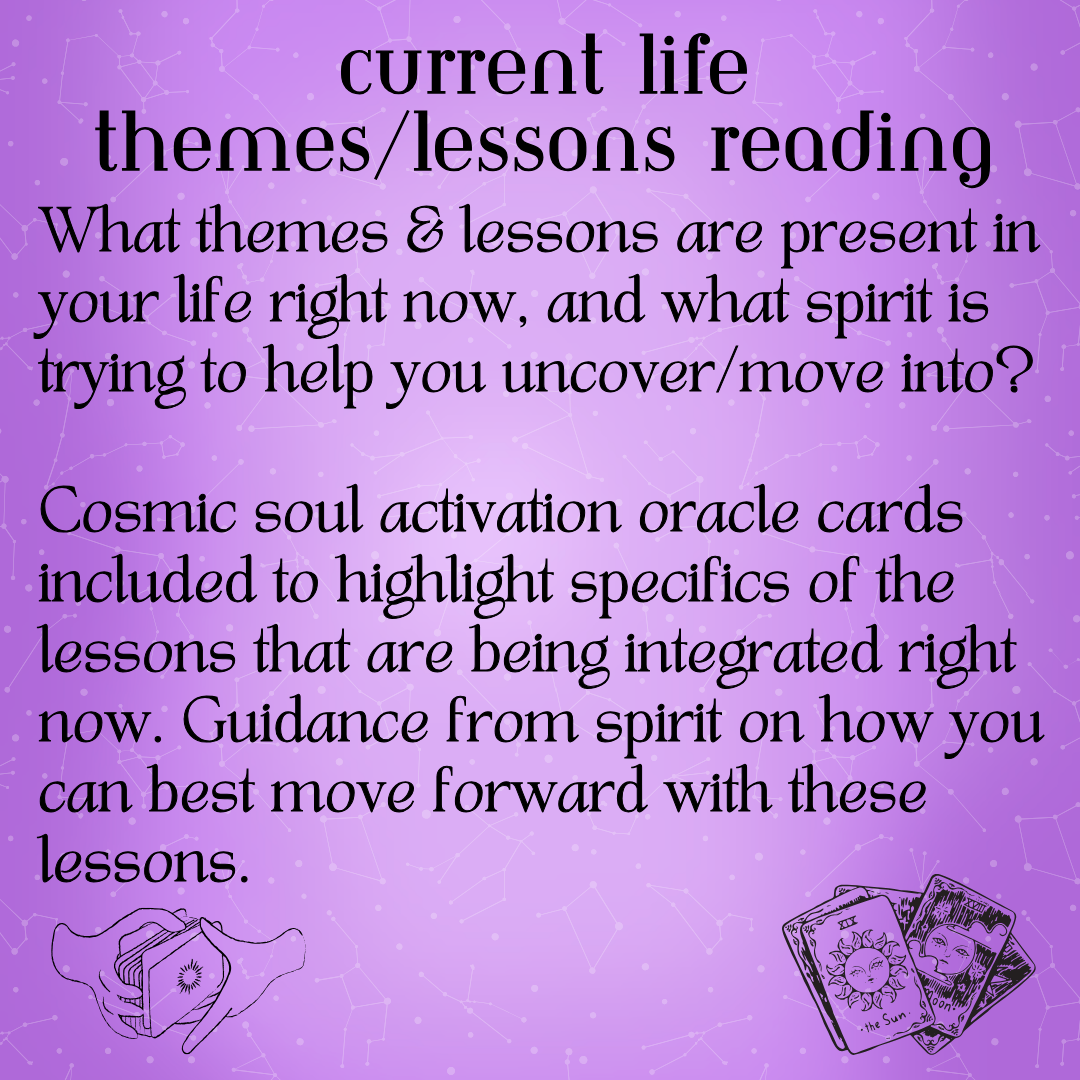 current life
themes/lessons reading

What themes & lessons are present in your life right now, and what spirit is trying to help you uncover/move into?

Cosmic soul activation oracle cards included to highlight specifics of the lessons that are being integrated right now. Guidance from spirit on how you can best move forward with these lessons.

XIX
the Sun

XVIII
Moon